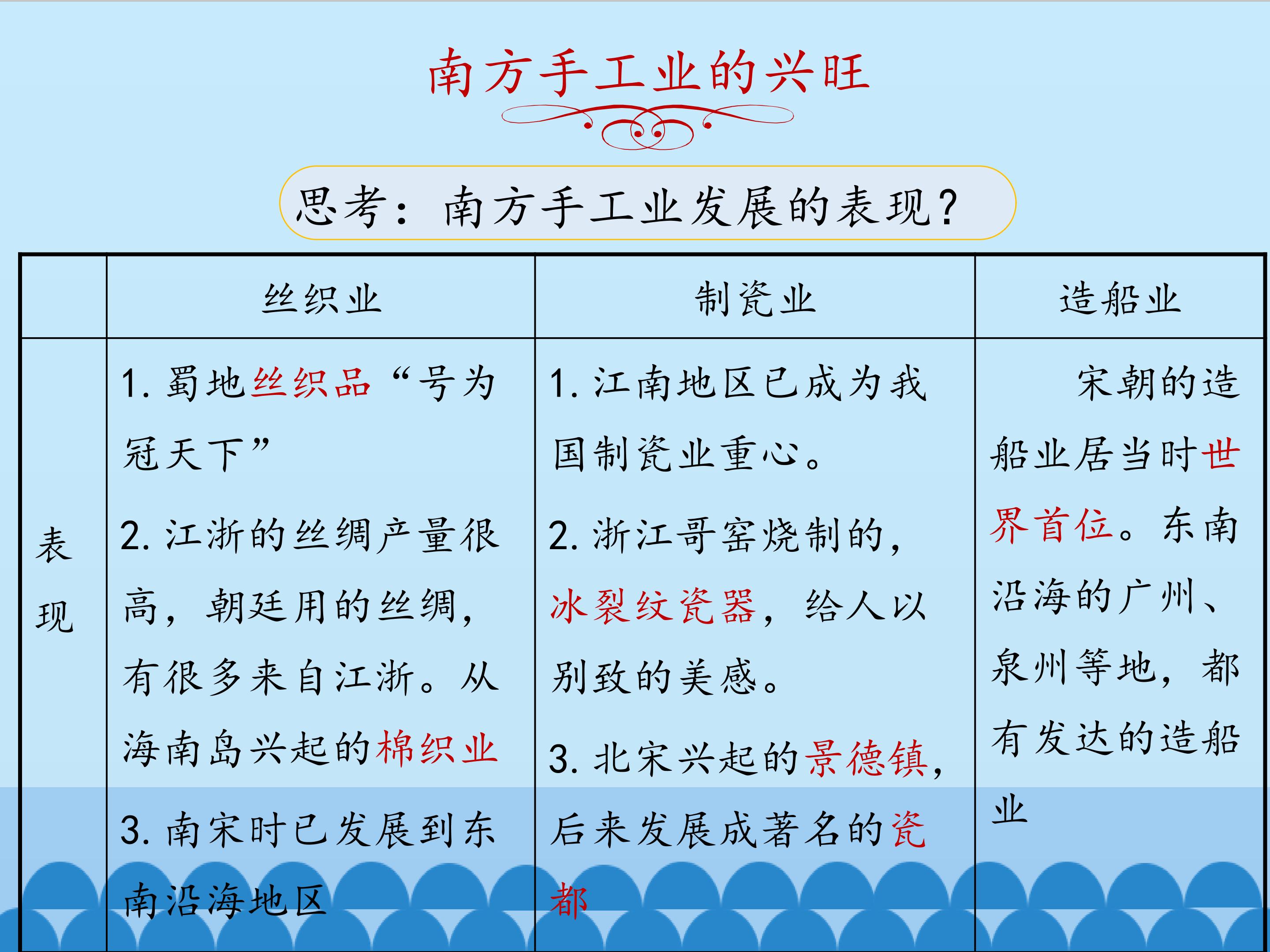 南方手工业的兴旺

思考：南方手工业发展的表现？

| | 丝织业 | 制瓷业 | 造船业 |
|---|---|---|---|
| 表现 | 1. 蜀地丝织品“号为冠天下” 2. 江浙的丝绸产量很高，朝廷用的丝绸，有很多来自江浙。从海南岛兴起的棉织业 3. 南宋时已发展到东南沿海地区 | 1. 江南地区已成为我国制瓷业重心。 2. 浙江哥窑烧制的，冰裂纹瓷器，给人以别致的美感。 3. 北宋兴起的景德镇，后来发展成著名的瓷都 | 宋朝的造船业居当时世界首位。东南沿海的广州、泉州等地，都有发达的造船业 |